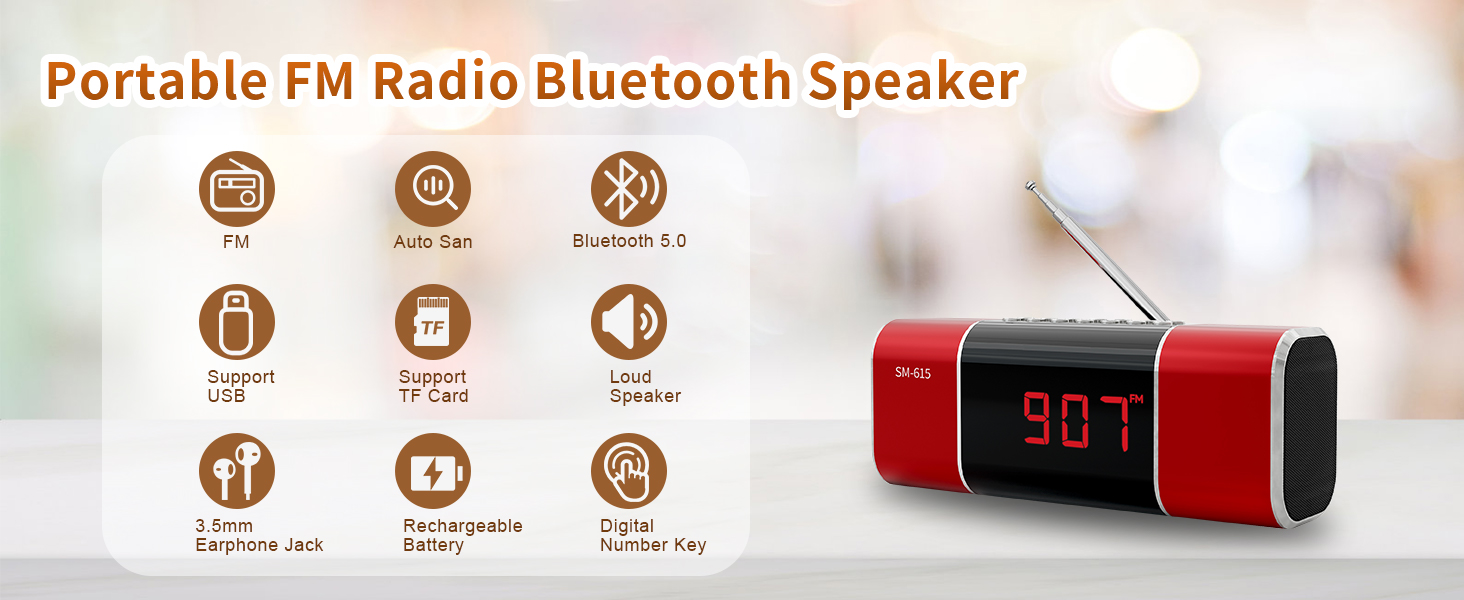 Portable FM Radio Bluetooth Speaker

FM

Auto San

Bluetooth 5.0

Support USB

TF

Support TF Card

Loud Speaker

3.5mm Earphone Jack

Rechargeable Battery

Digital Number Key

SM-615

907 FM